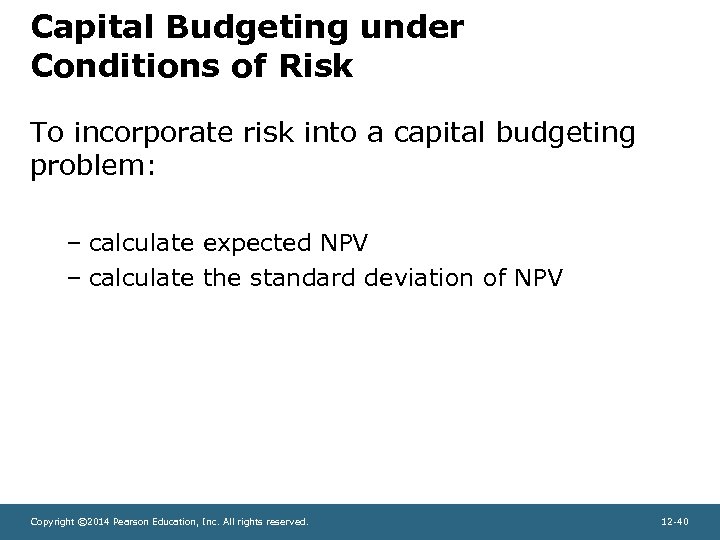 Capital Budgeting under Conditions of Risk

To incorporate risk into a capital budgeting problem:

– calculate expected NPV
– calculate the standard deviation of NPV

Copyright ©2014 Pearson Education, Inc. All rights reserved.

12-40